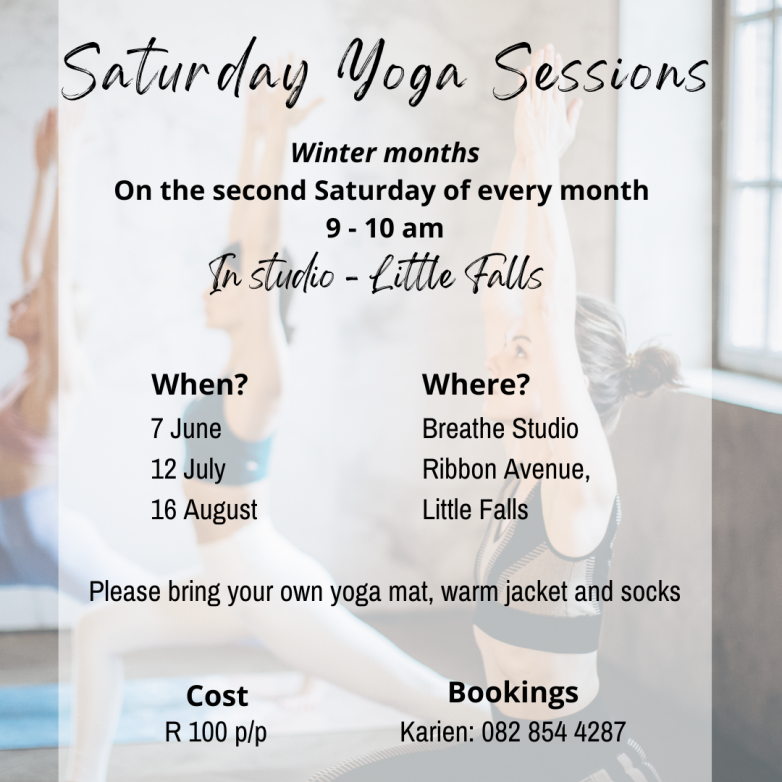 Saturday Yoga Sessions

Winter months

On the second Saturday of every month

9 - 10 am

In studio - Little Falls

When?

7 June

12 July

16 August

Where?

Breathe Studio

Ribbon Avenue,

Little Falls

Please bring your own yoga mat, warm jacket and socks

Cost

R 100 p/p

Bookings

Karien: 082 854 4287